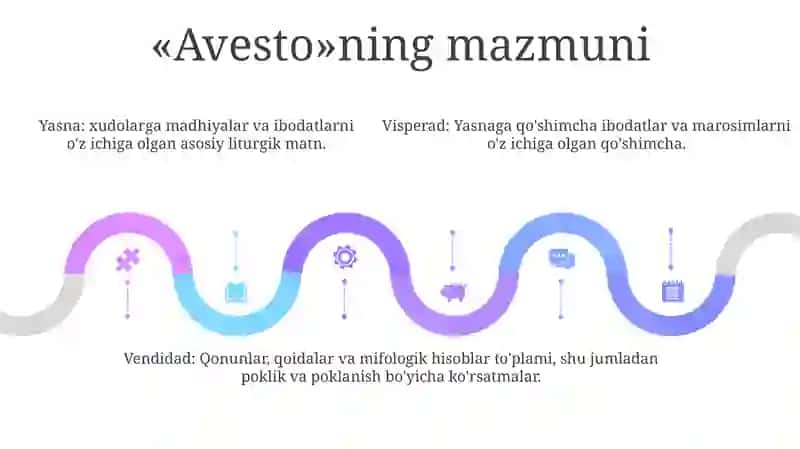 «Avesto»ning mazmuni

Yasna: xudolarga madhiyalar va ibodatlarni o'z ichiga olgan asosiy liturgik matn.

Visperad: Yasnaga qo'shimcha ibodatlar va marosimlarni o'z ichiga olgan qo'shimcha.

Vendidad: Qonunlar, qoidalar va mifologik hisoblar to'plami, shu jumladan poklik va poklanish bo'yicha ko'rsatmalar.